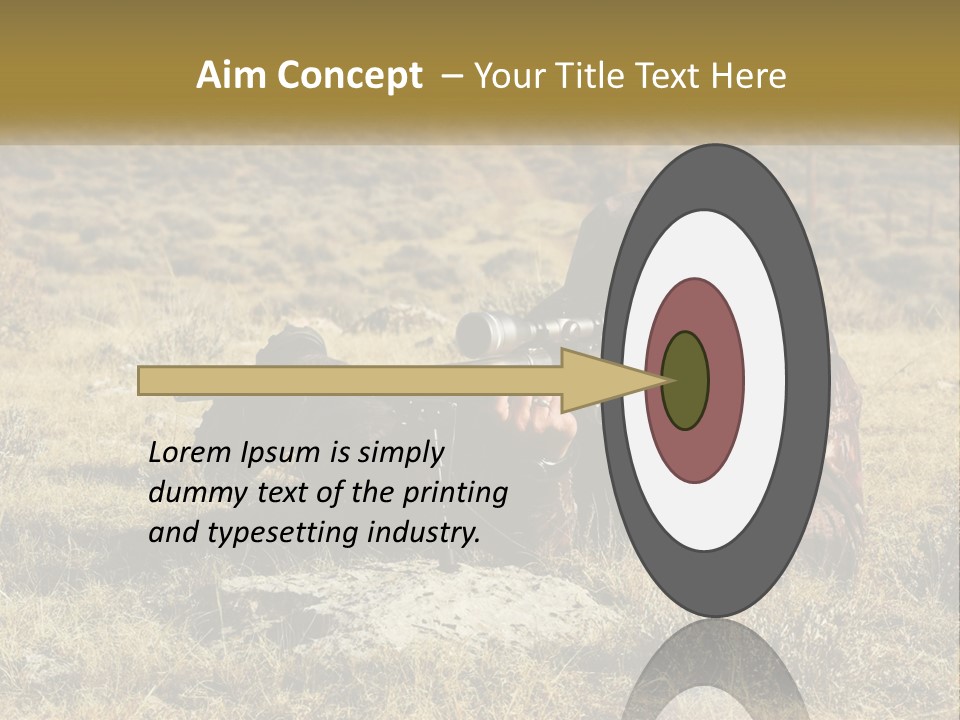 Aim Concept – Your Title Text Here

Lorem Ipsum is simply dummy text of the printing and typesetting industry.